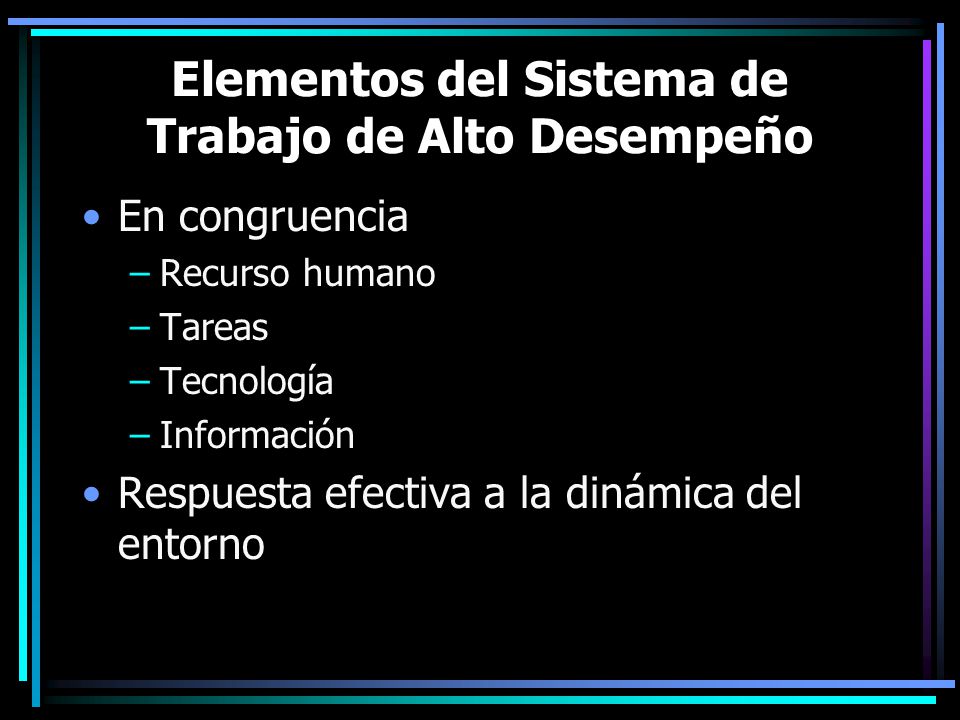 Elementos del Sistema de Trabajo de Alto Desempeño

• En congruencia
– Recurso humano
– Tareas
– Tecnología
– Información
• Respuesta efectiva a la dinámica del entorno